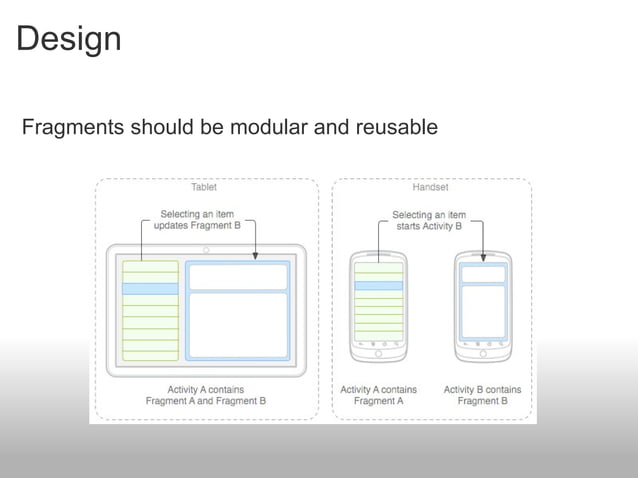 Design

Fragments should be modular and reusable

Tablet

Selecting an item updates Fragment B

Activity A contains Fragment A and Fragment B

Handset

Selecting an item starts Activity B

Activity A contains Fragment A

Activity B contains Fragment B